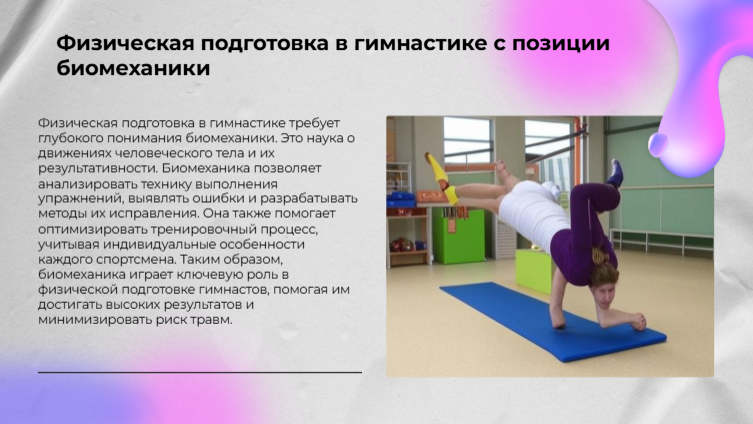 Физическая подготовка в гимнастике с позиции биомеханики

Физическая подготовка в гимнастике требует глубокого понимания биомеханики. Это наука о движениях человеческого тела и их результативности. Биомеханика позволяет анализировать технику выполнения упражнений, выявлять ошибки и разрабатывать методы их исправления. Она также помогает оптимизировать тренировочный процесс, учитывая индивидуальные особенности каждого спортсмена. Таким образом, биомеханика играет ключевую роль в физической подготовке гимнастов, помогая им достигать высоких результатов и минимизировать риск травм.